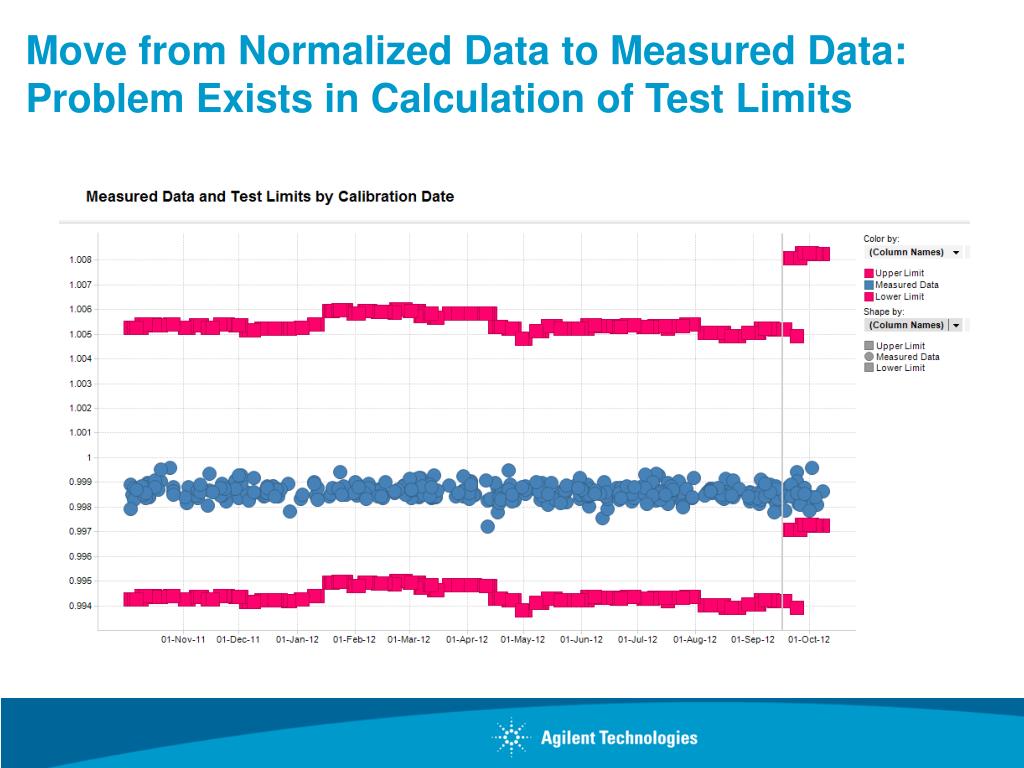 Move from Normalized Data to Measured Data: Problem Exists in Calculation of Test Limits

Measured Data and Test Limits by Calibration Date

1.008
1.007
1.006
1.005
1.004
1.003
1.002
1.001
1
0.999
0.998
0.997
0.996
0.995
0.994

01-Nov-11 01-Dec-11 01-Jan-12 01-Feb-12 01-Mar-12 01-Apr-12 01-May-12 01-Jun-12 01-Jul-12 01-Aug-12 01-Sep-12 01-Oct-12

Color by:
(Column Names)
Upper Limit
Measured Data
Lower Limit
Shape by:
(Column Names)
Upper Limit
Measured Data
Lower Limit

Agilent Technologies